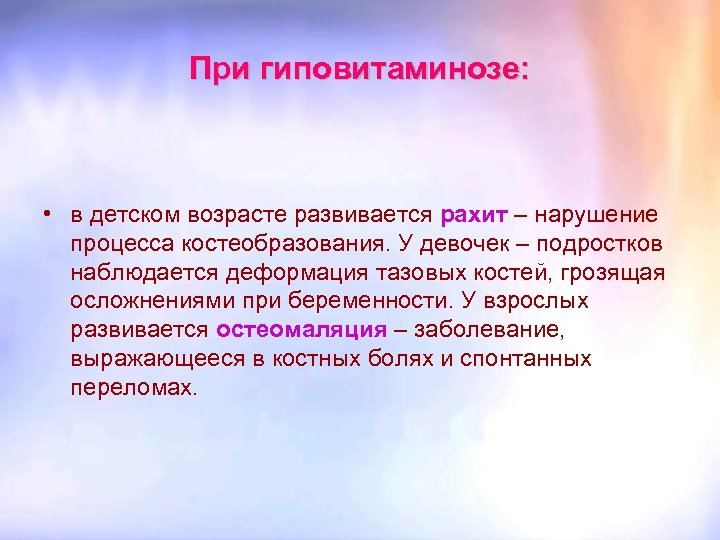 При гиповитаминозе:

• в детском возрасте развивается рахит – нарушение процесса костеобразования. У девочек – подростков наблюдается деформация тазовых костей, грозящая осложнениями при беременности. У взрослых развивается остеомаляция – заболевание, выражающееся в костных болях и спонтанных переломах.